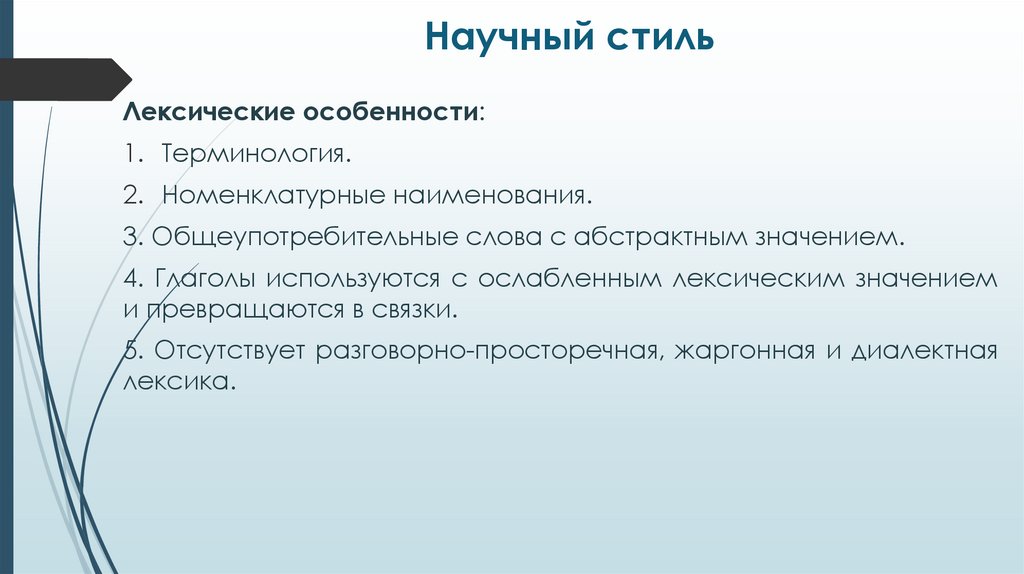 Научный стиль

Лексические особенности:

1. Терминология.

2. Номенклатурные наименования.

3. Общеупотребительные слова с абстрактным значением.

4. Глаголы используются с ослабленным лексическим значением и превращаются в связки.

5. Отсутствует разговорно-просторечная, жаргонная и диалектная лексика.